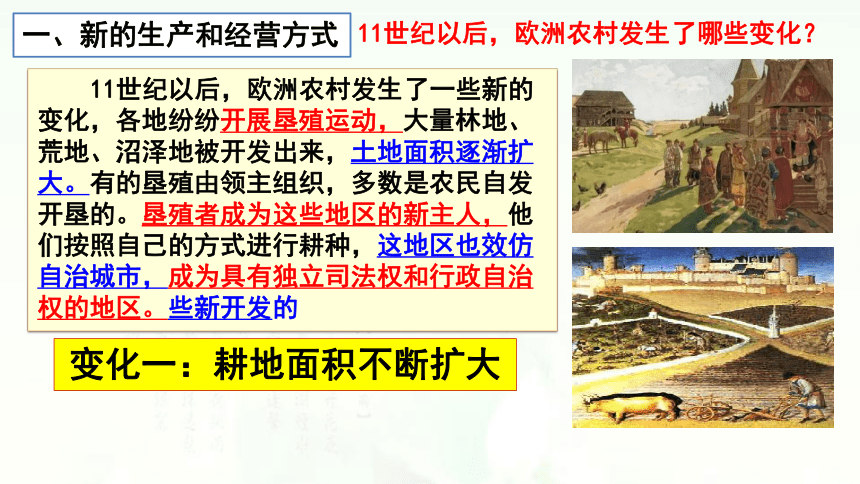 一、新的生产和经营方式

11世纪以后，欧洲农村发生了哪些变化？

11世纪以后，欧洲农村发生了一些新的变化，各地纷纷开展垦殖运动，大量林地、荒地、沼泽地被开发出来，土地面积逐渐扩大。有的垦殖由领主组织，多数是农民自发开垦的。垦殖者成为这些地区的新主人，他们按照自己的方式进行耕种，这地区也效仿自治城市，成为具有独立司法权和行政自治权的地区。些新开发的

变化一：耕地面积不断扩大